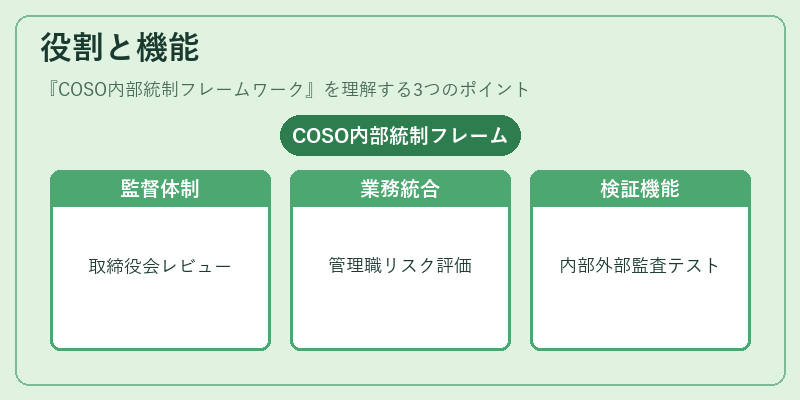 役割と機能

『COSO内部統制フレームワーク』を理解する3つのポイント

COSO内部統制フレーム

監督体制

取締役会レビュー

業務統合

管理職リスク評価

検証機能

内部外部監査テスト